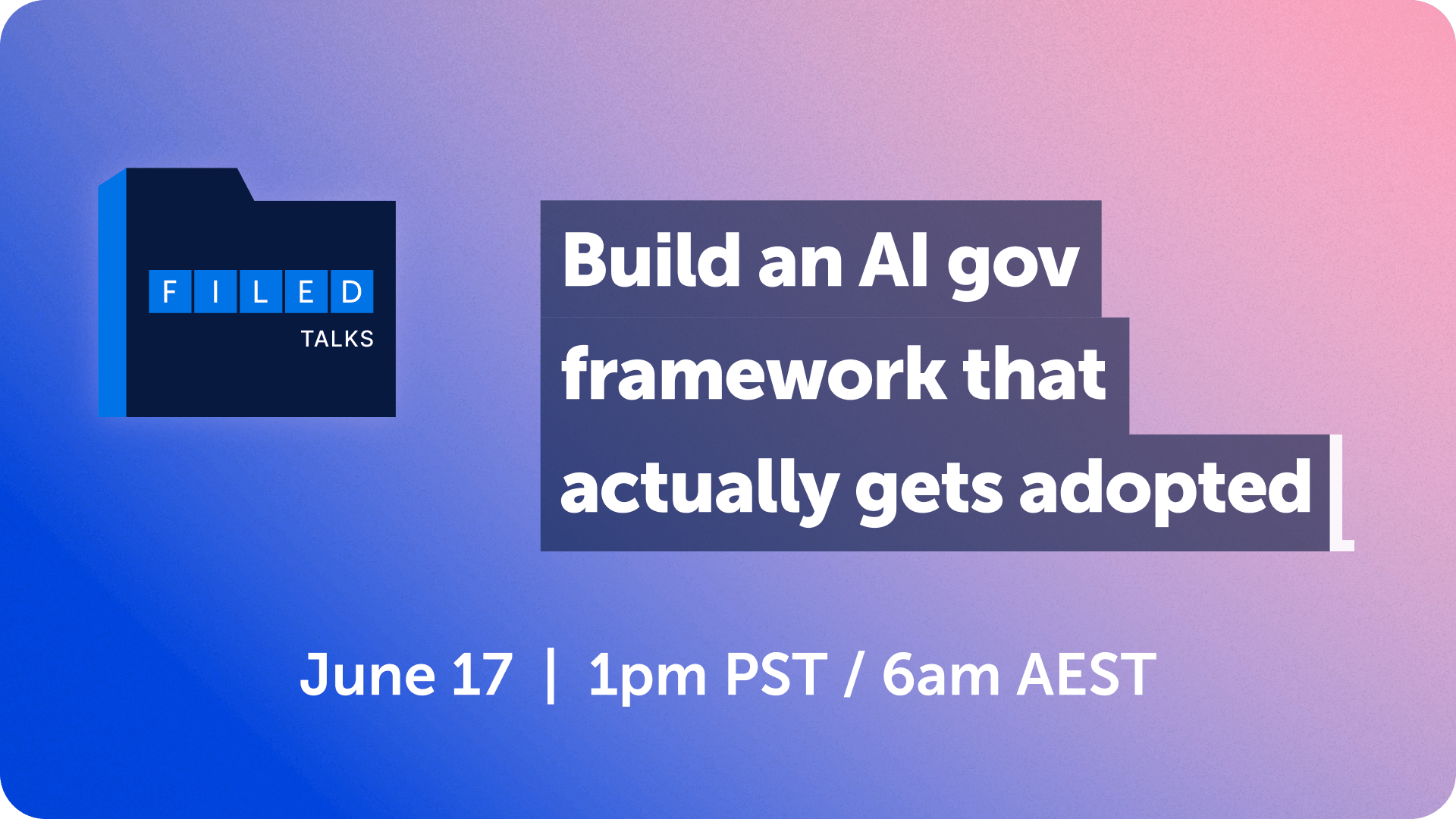 FILED
TALKS

Build an AI gov framework that actually gets adopted

June 17 | 1pm PST / 6am AEST